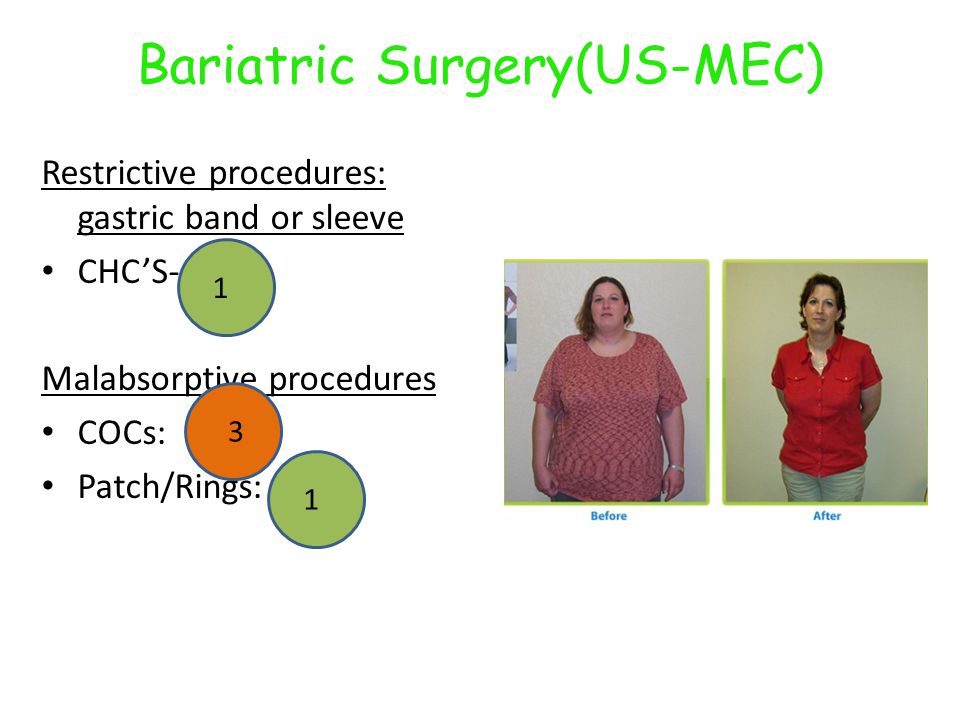 Bariatric Surgery(US-MEC)

Restrictive procedures: gastric band or sleeve

• CHC'S- 1

Malabsorptive procedures

• COCs: 3

• Patch/Rings: 1

Before

After